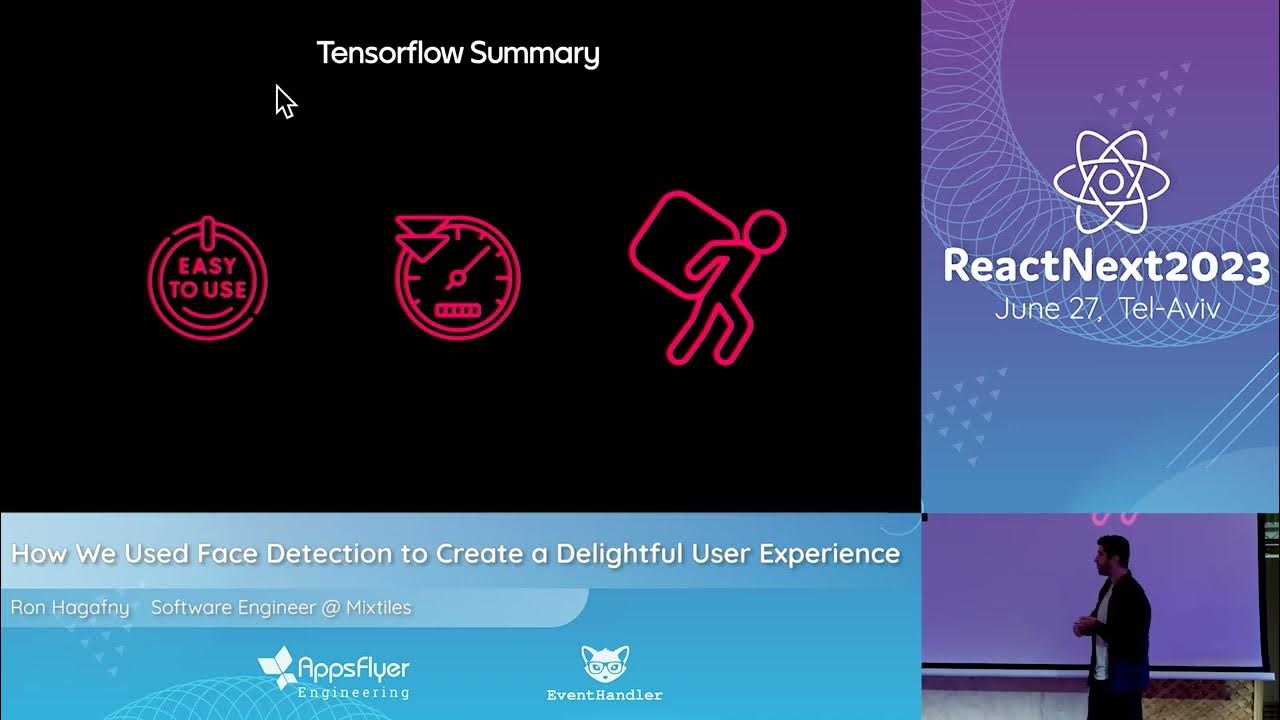 Tensorflow Summary

EASY TO USE

ReactNext2023
June 27, Tel-Aviv

How We Used Face Detection to Create a Delightful User Experience

Ron Hagafny Software Engineer @ Mixtiles

AppsFlyer Engineering

EventHandler